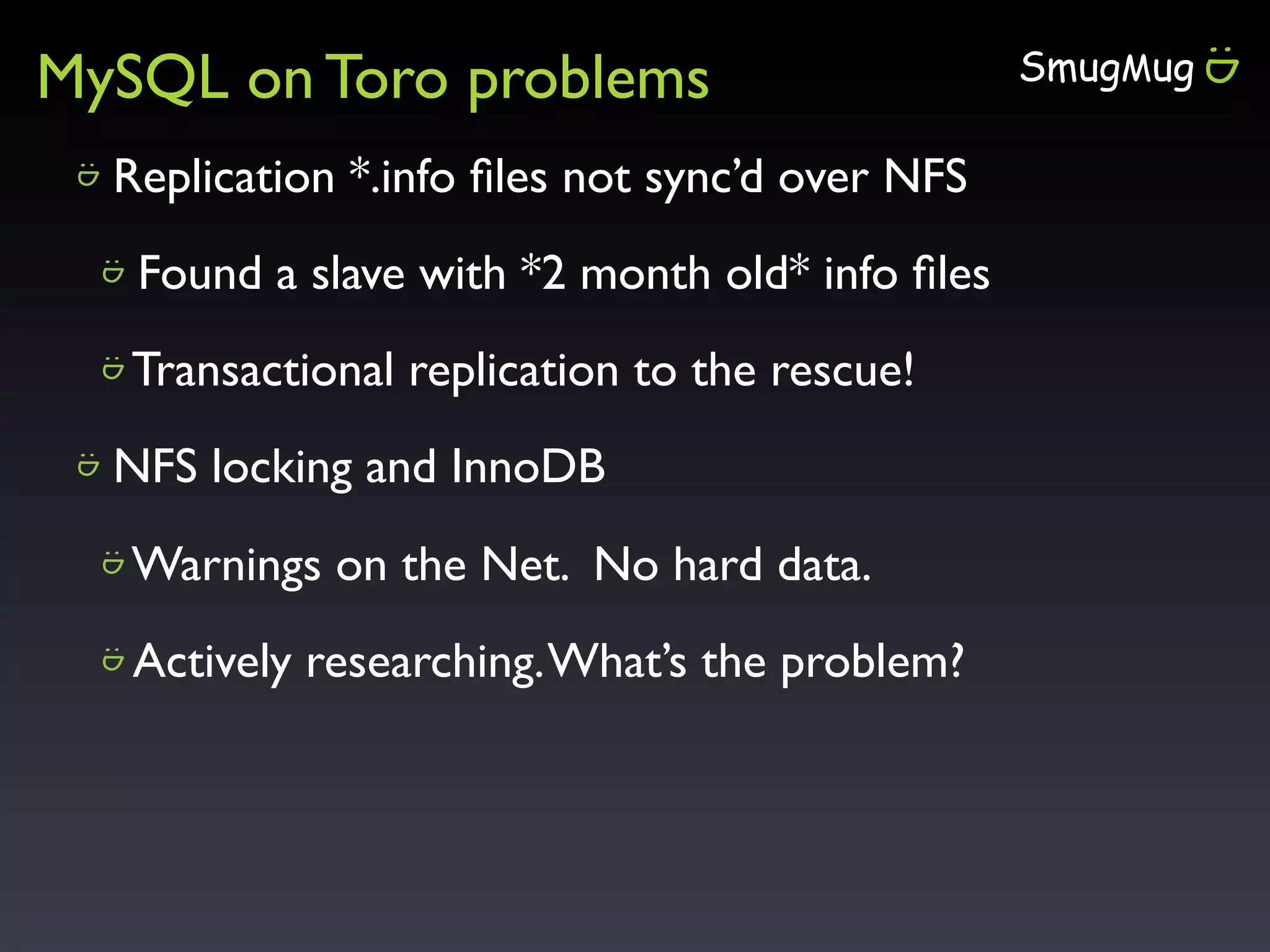 MySQL on Toro problems

SmugMug

Replication *.info files not sync'd over NFS

Found a slave with *2 month old* info files

Transactional replication to the rescue!

NFS locking and InnoDB

Warnings on the Net. No hard data.

Actively researching. What's the problem?